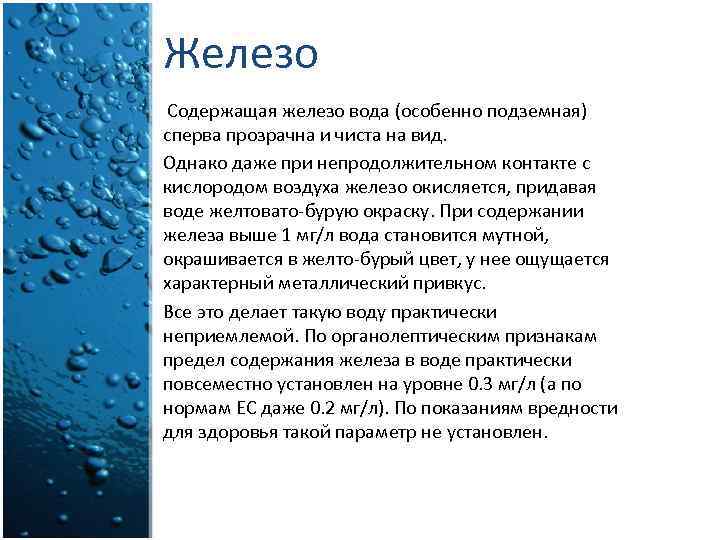 Железо

Содержащая железо вода (особенно подземная) сперва прозрачна и чиста на вид.

Однако даже при непродолжительном контакте с кислородом воздуха железо окисляется, придавая воде желтовато-бурую окраску. При содержании железа выше 1 мг/л вода становится мутной, окрашивается в желто-бурый цвет, у нее ощущается характерный металлический привкус.

Все это делает такую воду практически неприемлемой. По органолептическим признакам предел содержания железа в воде практически повсеместно установлен на уровне 0.3 мг/л (а по нормам ЕС даже 0.2 мг/л). По показаниям вредности для здоровья такой параметр не установлен.